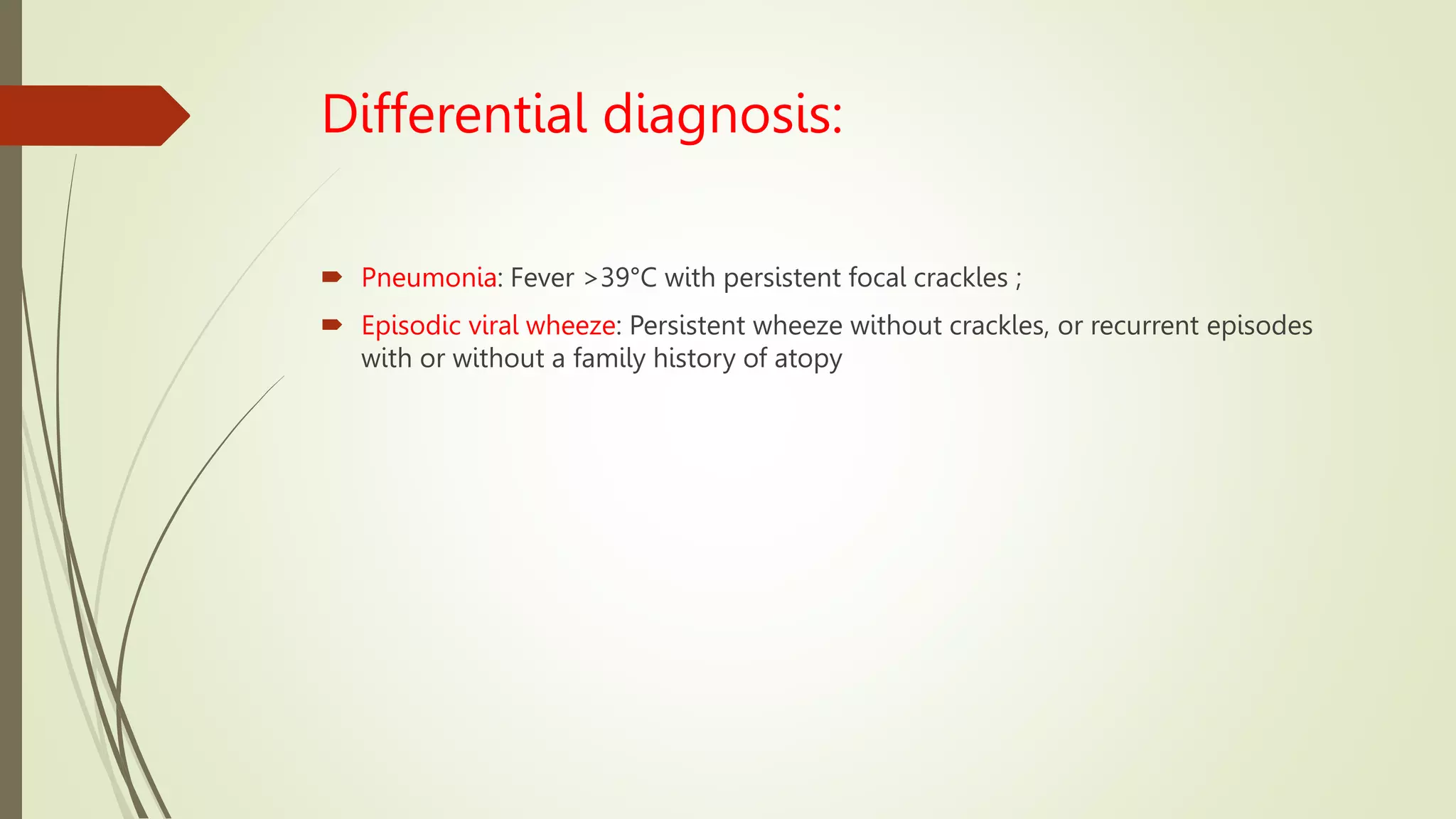 Differential diagnosis:

Pneumonia: Fever >39°C with persistent focal crackles ;

Episodic viral wheeze: Persistent wheeze without crackles, or recurrent episodes with or without a family history of atopy